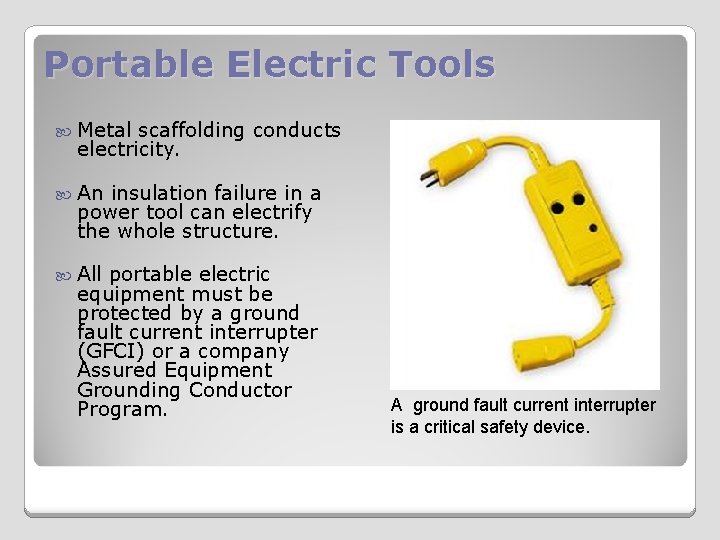 Portable Electric Tools

Metal scaffolding conducts electricity.

An insulation failure in a power tool can electrify the whole structure.

All portable electric equipment must be protected by a ground fault current interrupter (GFCI) or a company Assured Equipment Grounding Conductor Program.

A ground fault current interrupter is a critical safety device.